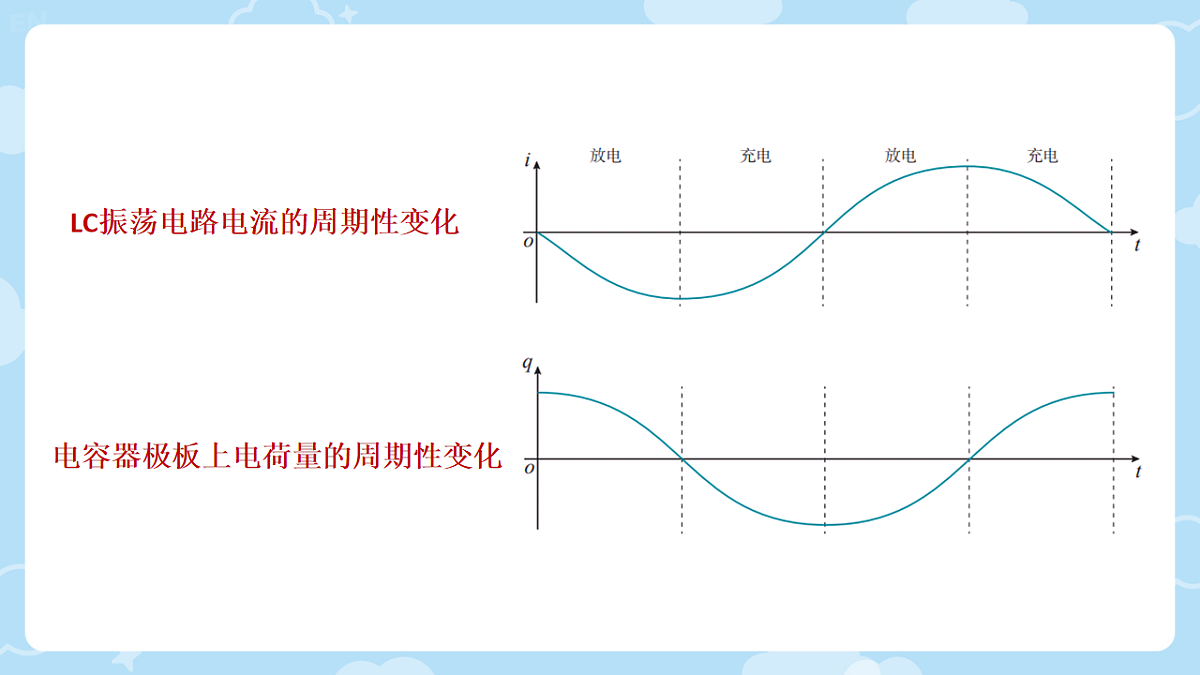 LC振荡电路电流的周期性变化

$i$
放电 充电 放电 充电
$o$ $t$

电容器极板上电荷量的周期性变化

$q$
$o$ $t$